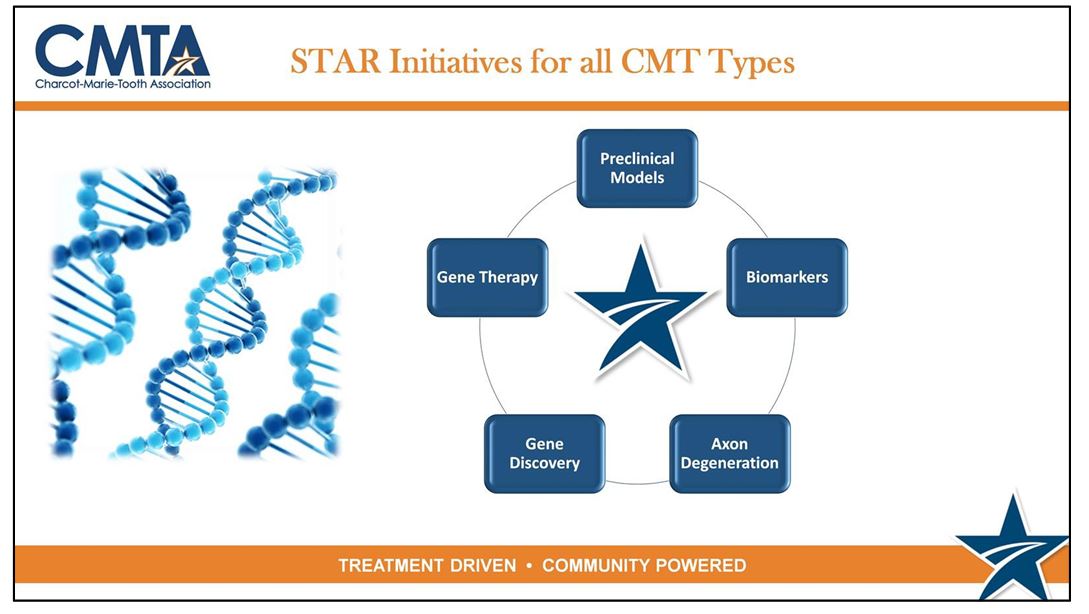 CMTA
Charcot-Marie-Tooth Association

STAR Initiatives for all CMT Types

Preclinical Models

Biomarkers

Axon Degeneration

Gene Discovery

Gene Therapy

TREATMENT DRIVEN • COMMUNITY POWERED